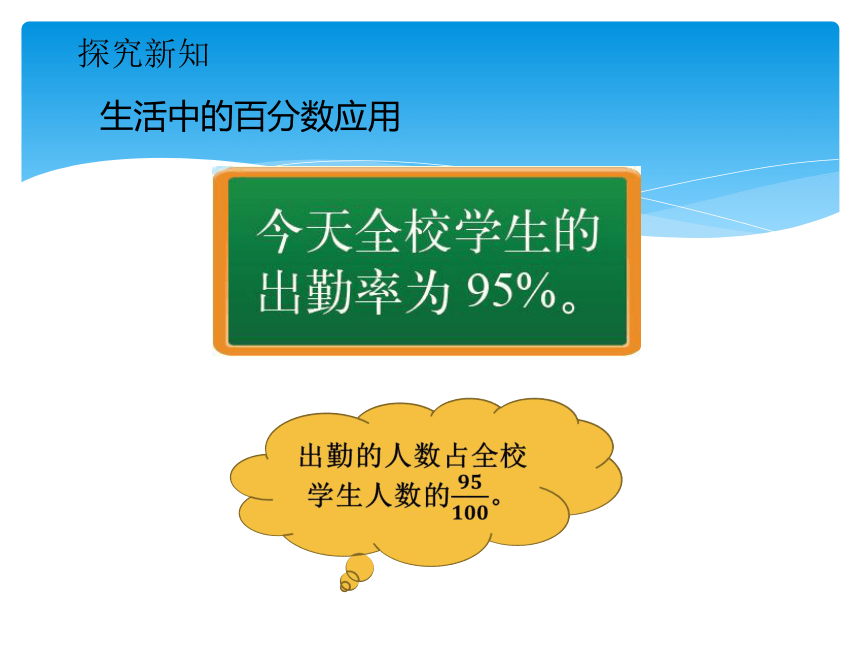 探究新知

生活中的百分数应用

今天全校学生的出勤率为 95%。

出勤的人数占全校学生人数的$\frac{95}{100}$。